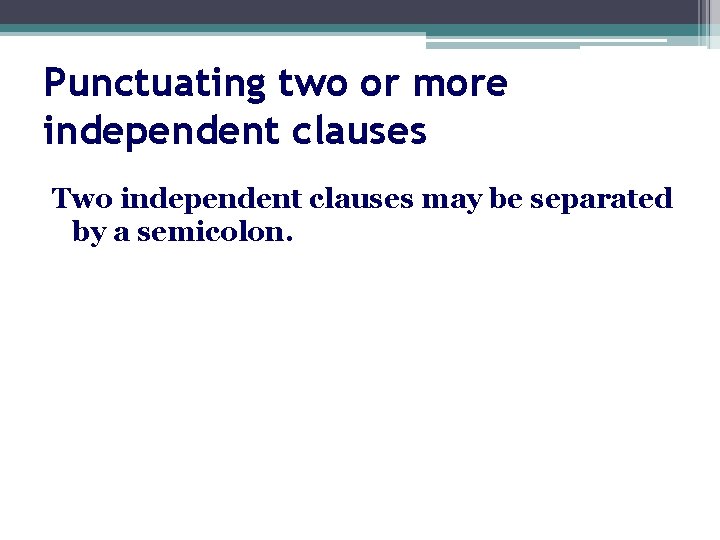 Punctuating two or more independent clauses

Two independent clauses may be separated by a semicolon.